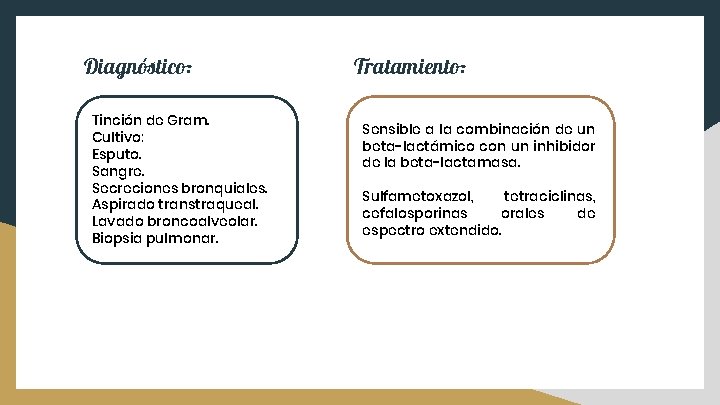 Diagnóstico:

Tinción de Gram.
Cultivo:
Esputo.
Sangre.
Secreciones bronquiales.
Aspirado transtraqueal.
Lavado broncoalveolar.
Biopsia pulmonar.

Tratamiento:

Sensible a la combinación de un beta-lactámico con un inhibidor de la beta-lactamasa.

Sulfametoxazol, tetraciclinas, cefalosporinas orales de espectro extendido.